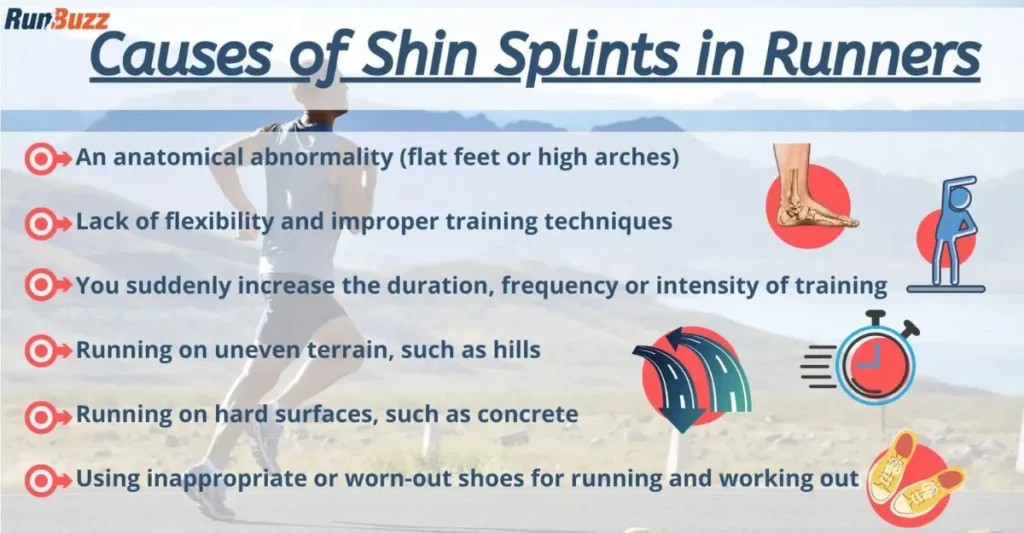 RunBuzz

Causes of Shin Splints in Runners

An anatomical abnormality (flat feet or high arches)

Lack of flexibility and improper training techniques

You suddenly increase the duration, frequency or intensity of training

Running on uneven terrain, such as hills

Running on hard surfaces, such as concrete

Using inappropriate or worn-out shoes for running and working out